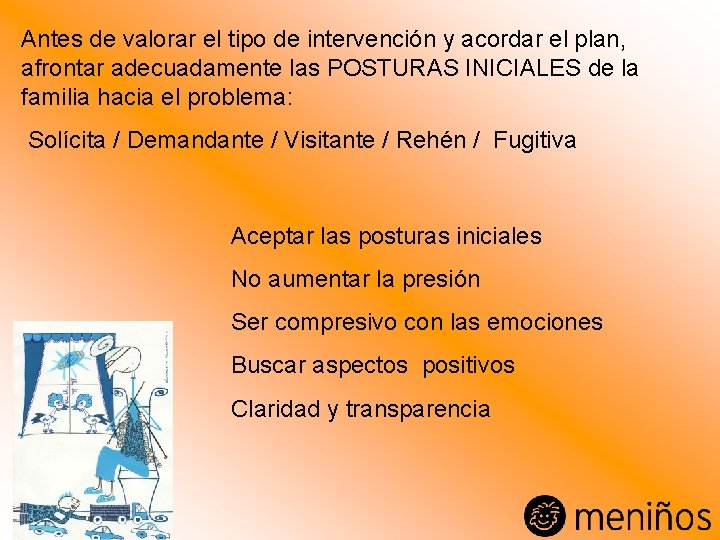 Antes de valorar el tipo de intervención y acordar el plan, afrontar adecuadamente las POSTURAS INICIALES de la familia hacia el problema:

Solícita / Demandante / Visitante / Rehén / Fugitiva

Aceptar las posturas iniciales

No aumentar la presión

Ser compresivo con las emociones

Buscar aspectos positivos

Claridad y transparencia

meniños